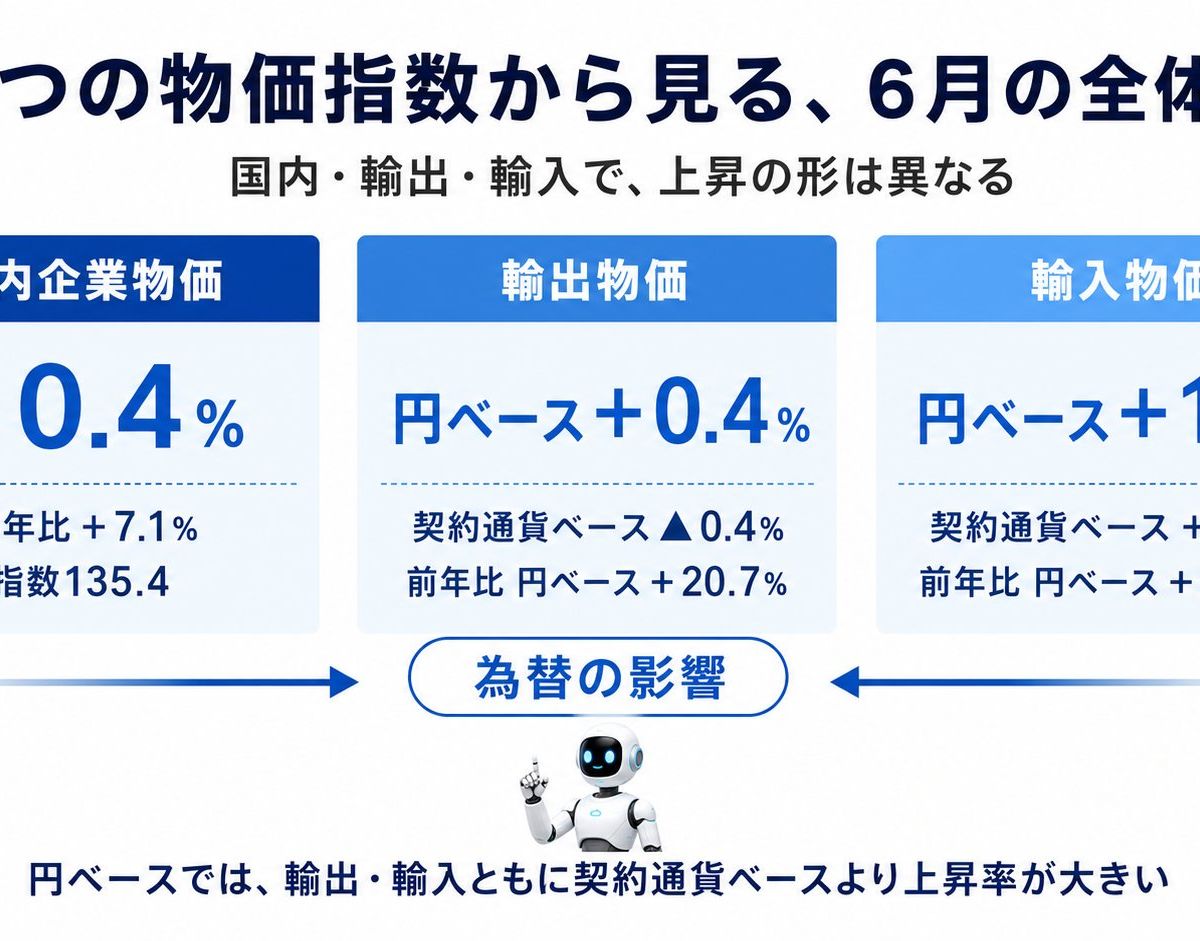 つの物価指数から見る、6月の全体

国内・輸出・輸入で、上昇の形は異なる

内企業物価

0.4%

年比 +7.1%
指数135.4

輸出物価

円ベース+0.4%

契約通貨ベース ▲0.4%
前年比 円ベース +20.7%

輸入物価

円ベース+1

契約通貨ベース +
前年比 円ベース +

為替の影響

円ベースでは、輸出・輸入ともに契約通貨ベースより上昇率が大きい